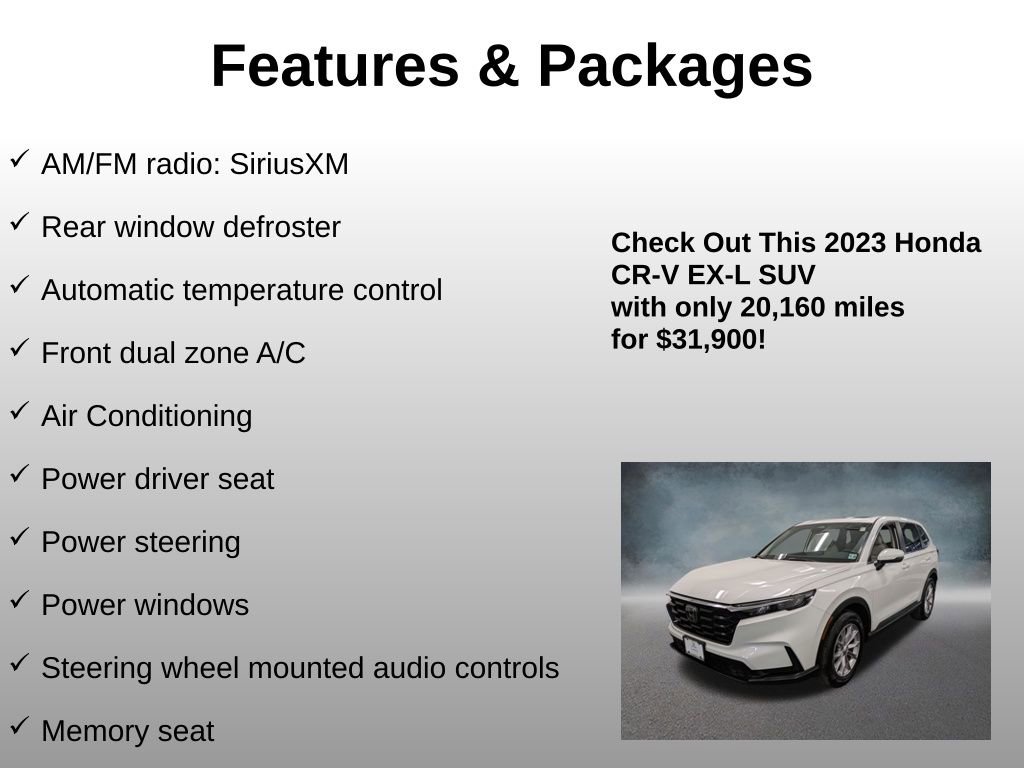 Features & Packages

✓ AM/FM radio: SiriusXM

✓ Rear window defroster

✓ Automatic temperature control

✓ Front dual zone A/C

✓ Air Conditioning

✓ Power driver seat

✓ Power steering

✓ Power windows

✓ Steering wheel mounted audio controls

✓ Memory seat

Check Out This 2023 Honda CR-V EX-L SUV with only 20,160 miles for $31,900!